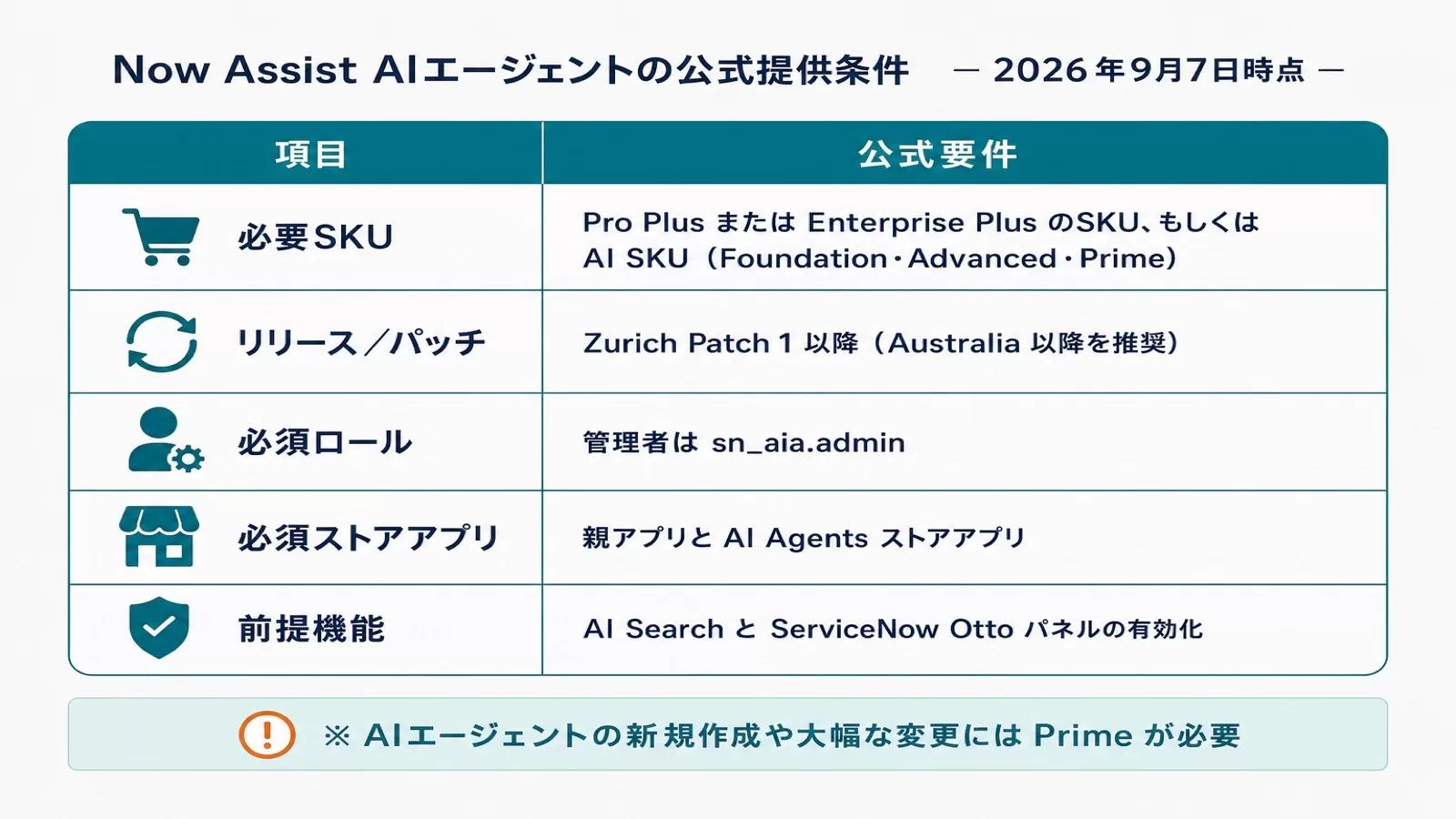 Now Assist AIエージェントの公式提供条件 ― 2026年9月7日時点 ―

| 項目 | 公式要件 |
|---|---|
| 必要SKU | Pro Plus または Enterprise Plus のSKU、もしくは AI SKU（Foundation・Advanced・Prime） |
| リリース／パッチ | Zurich Patch 1 以降（Australia 以降を推奨） |
| 必須ロール | 管理者は sn_aia.admin |
| 必須ストアアプリ | 親アプリと AI Agents ストアアプリ |
| 前提機能 | AI Search と ServiceNow Otto パネルの有効化 |

※ AIエージェントの新規作成や大幅な変更には Prime が必要